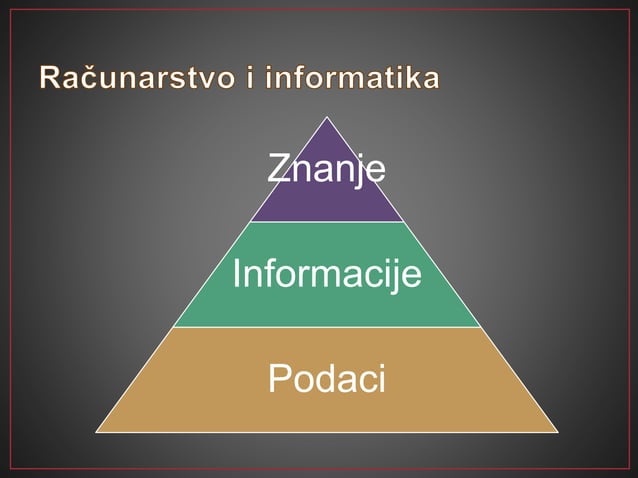 Računarstvo i informatika

Znanje

Informacije

Podaci